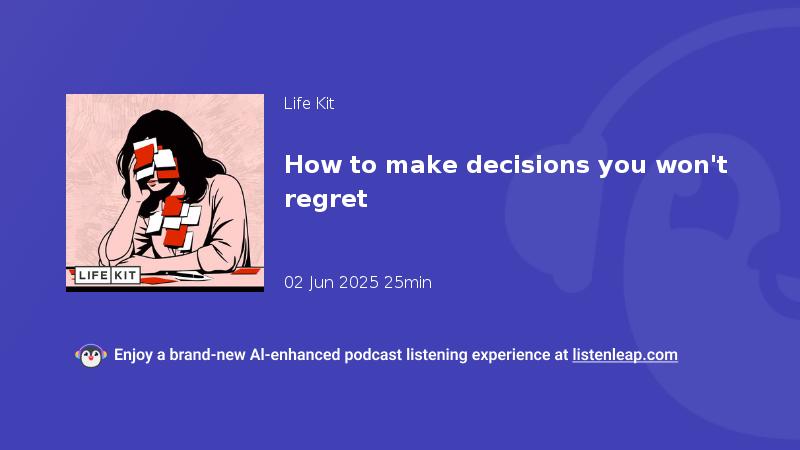 LIFE KIT

Life Kit

How to make decisions you won't regret

02 Jun 2025 25min

Enjoy a brand-new AI-enhanced podcast listening experience at listenleap.com